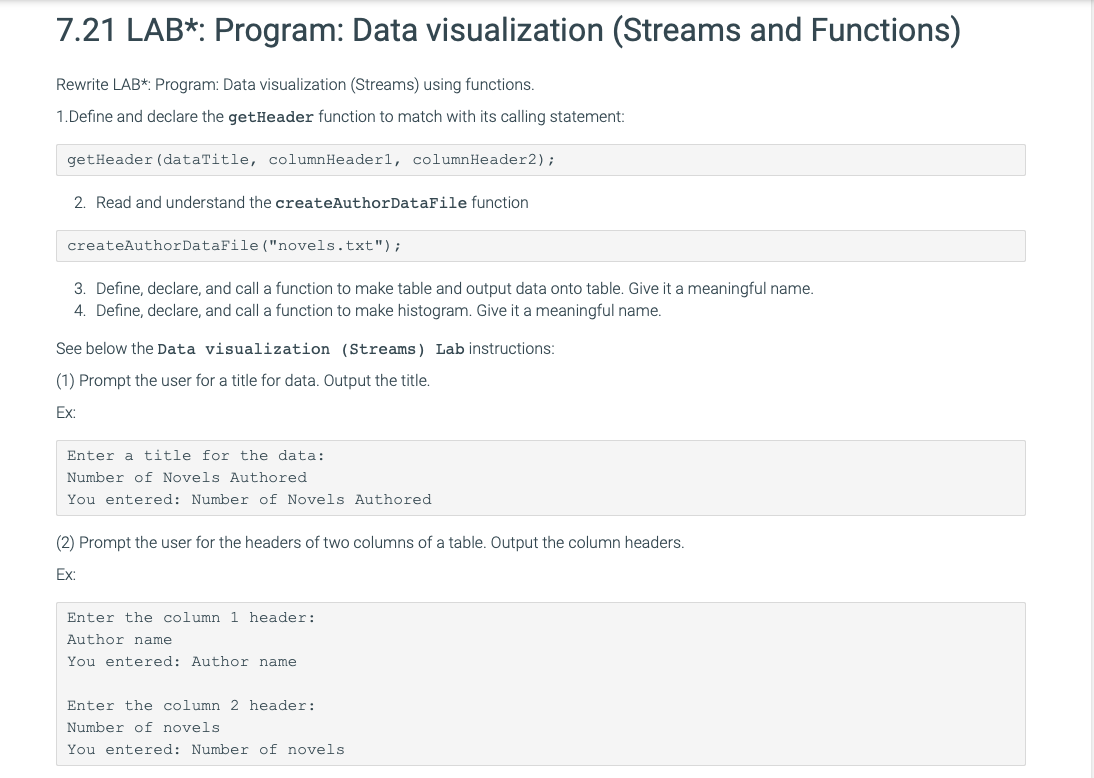 7.21 LAB*: Program: Data visualization (Streams and Functions)

Rewrite LAB*: Program: Data visualization (Streams) using functions.

1.Define and declare the getHeader function to match with its calling statement:

getHeader(dataTitle, columnHeader1, columnHeader2);

2. Read and understand the createAuthorDataFile function

createAuthorDataFile("novels.txt");

3. Define, declare, and call a function to make table and output data onto table. Give it a meaningful name.
4. Define, declare, and call a function to make histogram. Give it a meaningful name.

See below the Data visualization (Streams) Lab instructions:

(1) Prompt the user for a title for data. Output the title.

Ex:

Enter a title for the data:
Number of Novels Authored
You entered: Number of Novels Authored

(2) Prompt the user for the headers of two columns of a table. Output the column headers.

Ex:

Enter the column 1 header:
Author name
You entered: Author name

Enter the column 2 header:
Number of novels
You entered: Number of novels